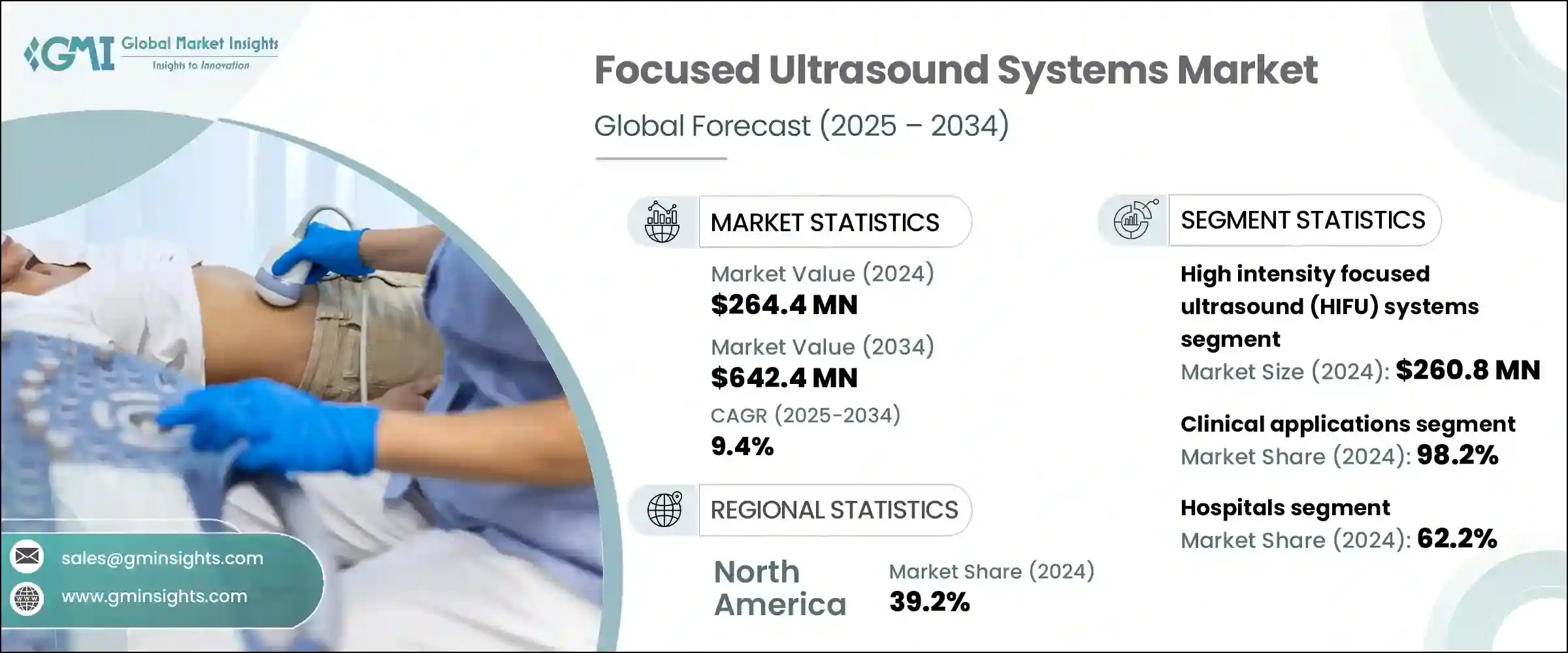 GMI Global Market Insights
Insights to Innovation

Focused Ultrasound Systems Market

Global Forecast (2025 – 2034)

MARKET STATISTICS

Market Value (2024)
$264.4 MN

Market Value (2034)
$642.4 MN

CAGR (2025-2034)
9.4%

REGIONAL STATISTICS

North America

Market Share (2024)
39.2%

SEGMENT STATISTICS

High intensity focused ultrasound (HIFU) systems segment
Market Size (2024): $260.8 MN

Clinical applications segment
Market Share (2024): 98.2%

Hospitals segment
Market Share (2024): 62.2%

sales@gminsights.com

www.gminsights.com